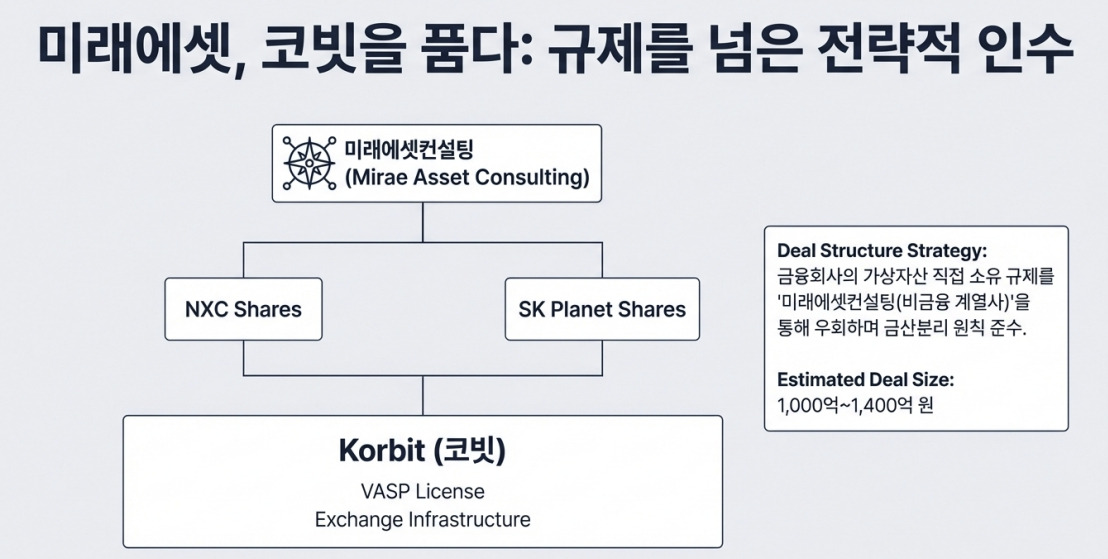 미래에셋, 코빗을 품다: 규제를 넘은 전략적 인수

미래에셋컨설팅
(Mirae Asset Consulting)

NXC Shares

SK Planet Shares

Korbit (코빗)
VASP License
Exchange Infrastructure

Deal Structure Strategy:
금융회사의 가상자산 직접 소유 규제를 '미래에셋컨설팅(비금융 계열사)'을 통해 우회하며 금산분리 원칙 준수.

Estimated Deal Size:
1,000억~1,400억 원